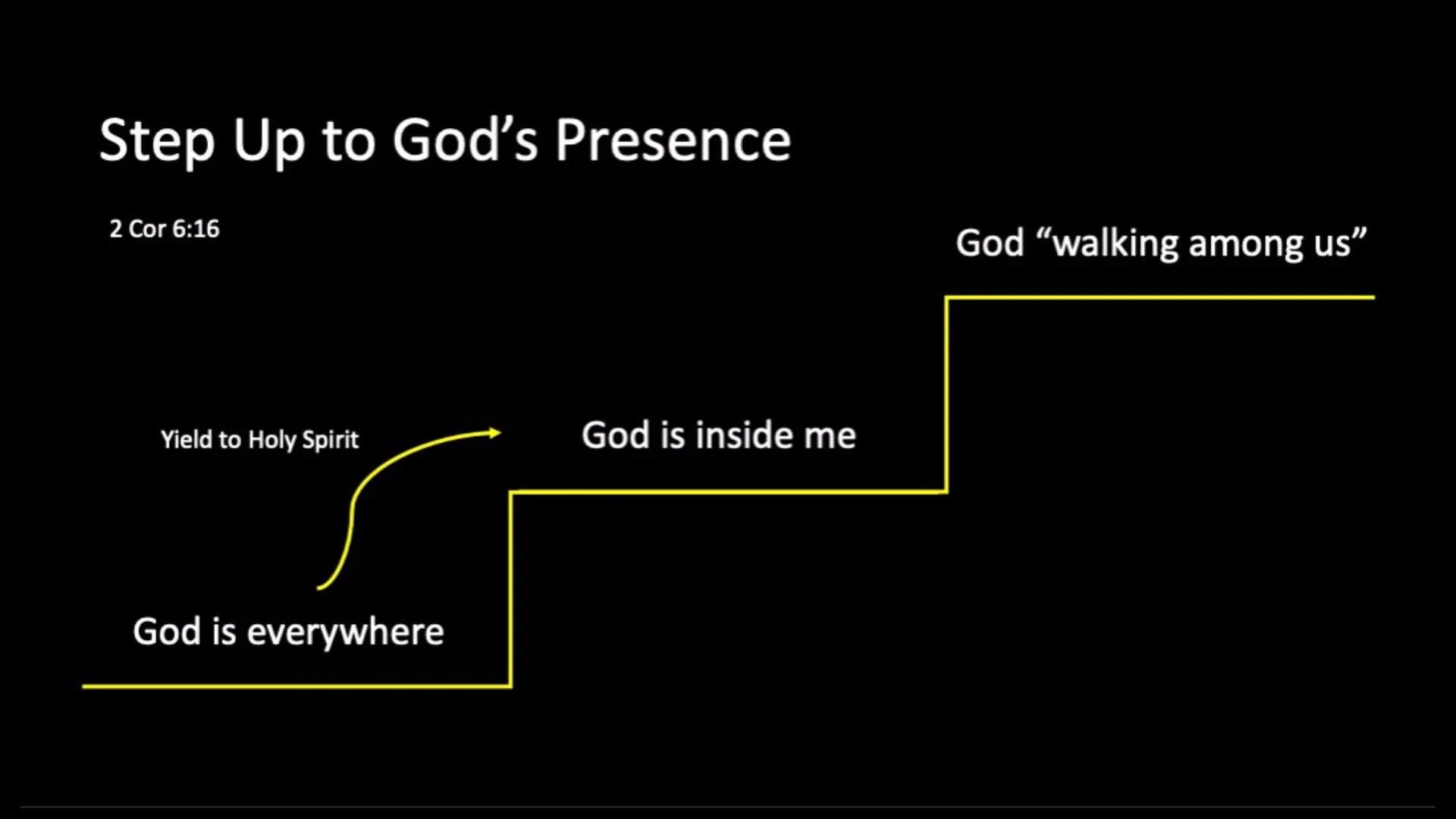 Step Up to God’s Presence

2 Cor 6:16

God “walking among us”

Yield to Holy Spirit

God is inside me

God is everywhere